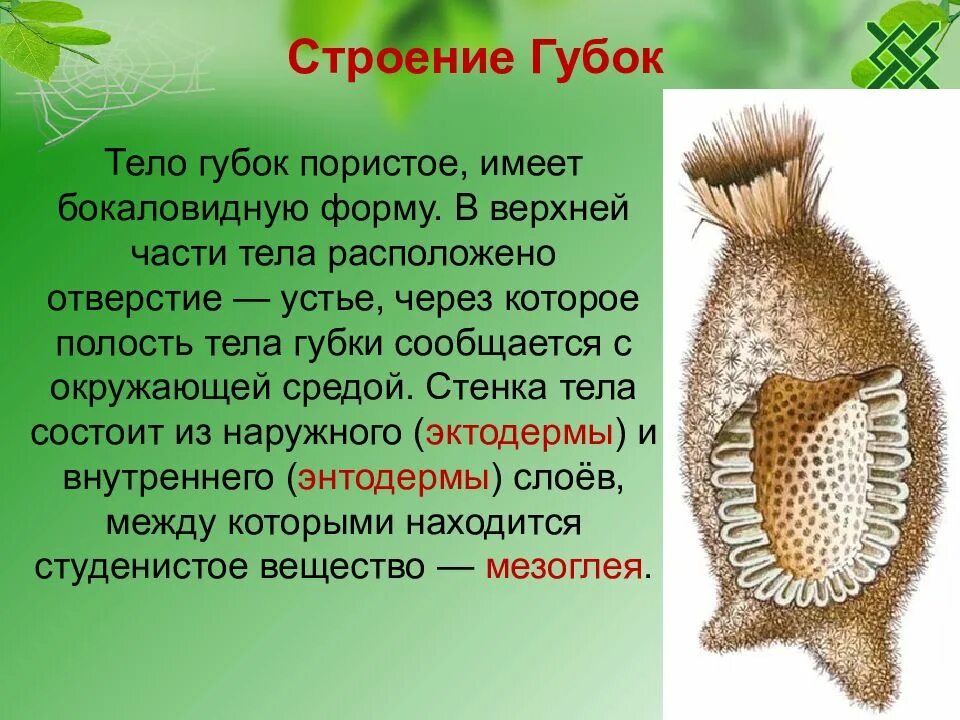 Строение Губок

Тело губок пористое, имеет бокаловидную форму. В верхней части тела расположено отверстие — устье, через которое полость тела губки сообщается с окружающей средой. Стенка тела состоит из наружного (эктодермы) и внутреннего (энтодермы) слоёв, между которыми находится студенистое вещество — мезоглея.